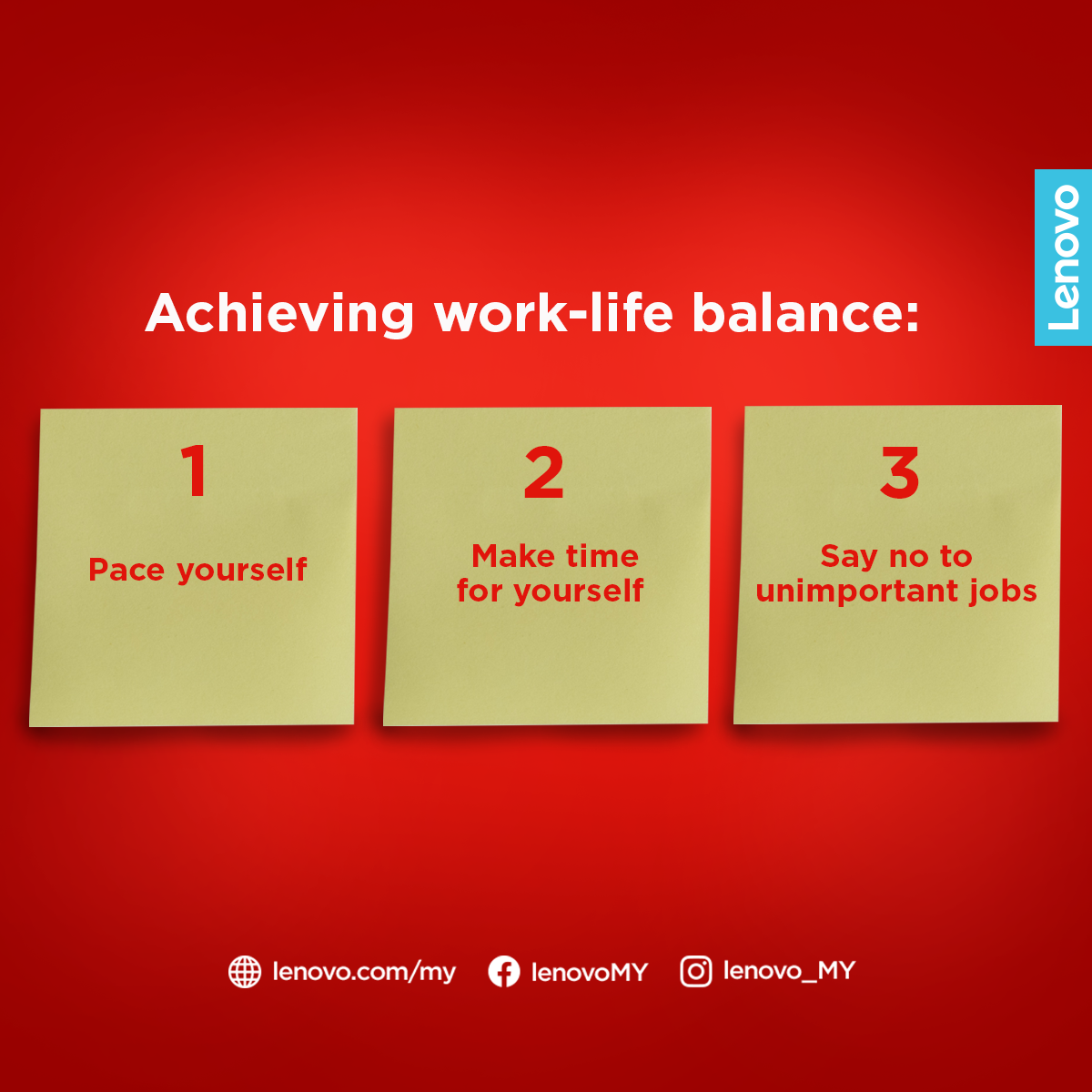 Lenovo

Achieving work-life balance:

1

Pace yourself

2

Make time for yourself

3

Say no to unimportant jobs

lenovo.com/my lenovoMY lenovo_MY